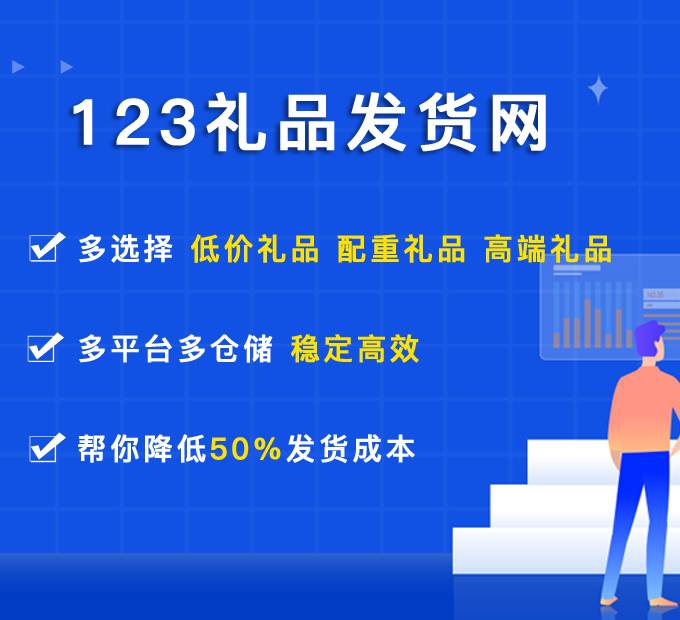 123礼品发货网

多选择 低价礼品 配重礼品 高端礼品

多平台多仓储 稳定高效

帮你降低50%发货成本